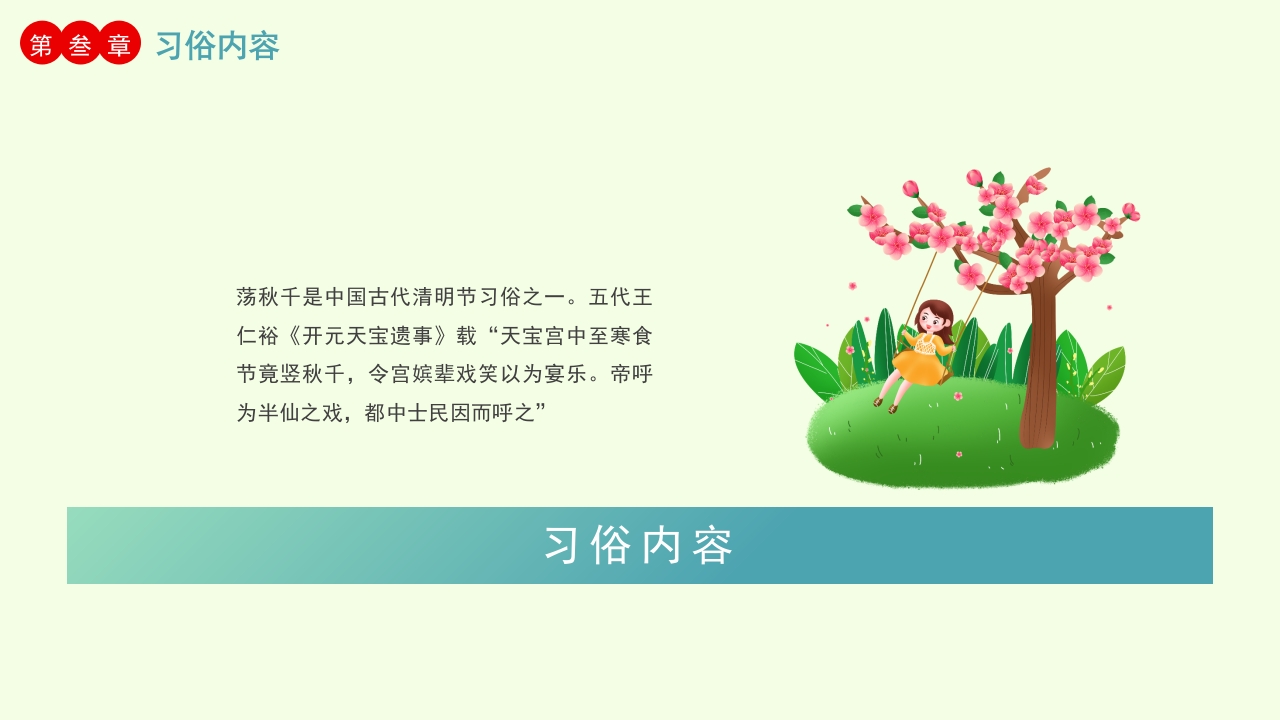 第叁章 习俗内容

荡秋千是中国古代清明节习俗之一。五代王仁裕《开元天宝遗事》载“天宝宫中至寒食节竟竖秋千，令宫嫔辈戏笑以为宴乐。帝呼为半仙之戏，都中士民因而呼之”

习俗内容